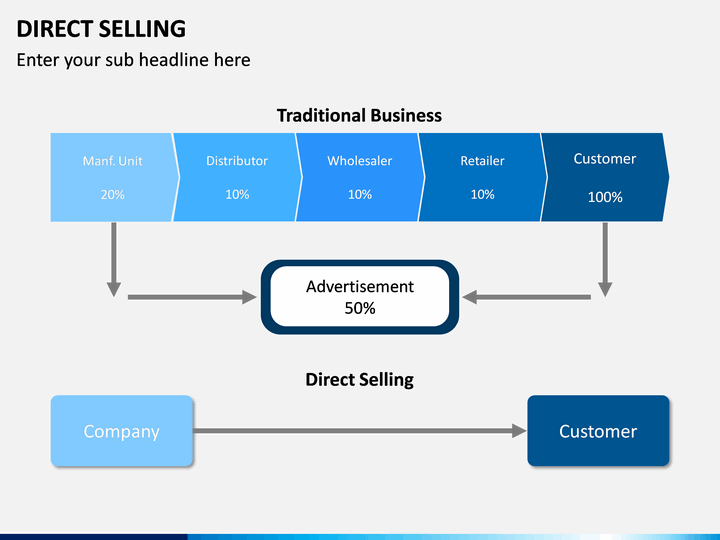 DIRECT SELLING

Enter your sub headline here

Traditional Business

Manf. Unit 20%

Distributor 10%

Wholesaler 10%

Retailer 10%

Customer 100%

Advertisement 50%

Direct Selling

Company

Customer